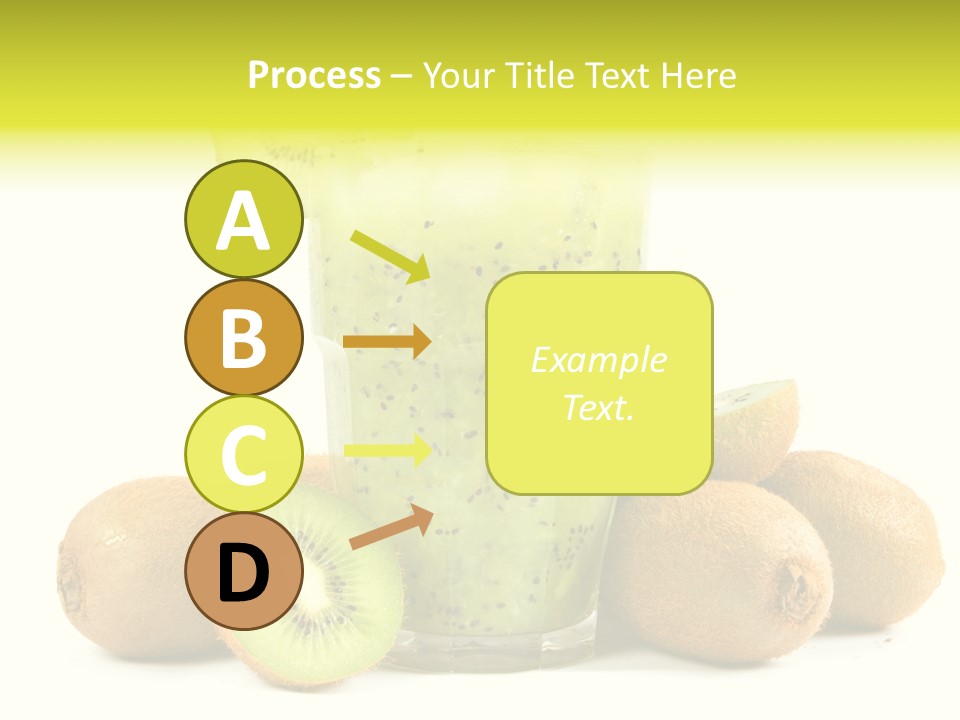 Process – Your Title Text Here

A

B

C

D

Example Text.